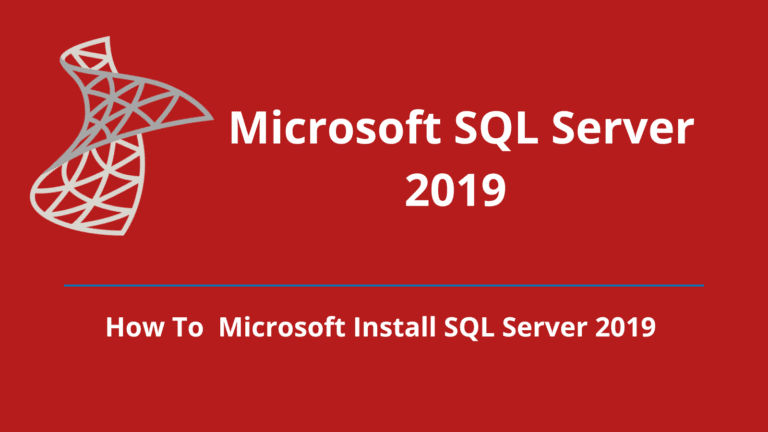 Microsoft SQL Server 2019

How To Microsoft Install SQL Server 2019